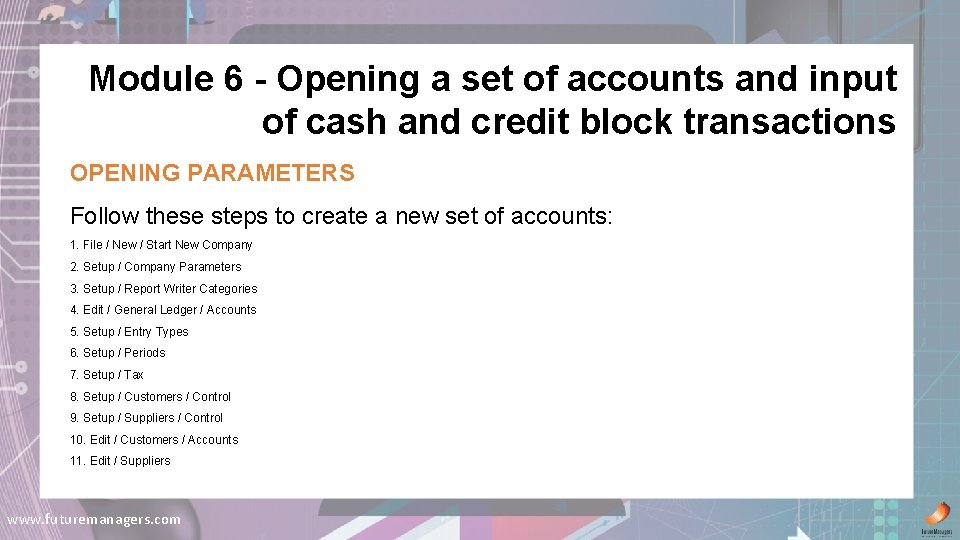 Module 6 - Opening a set of accounts and input of cash and credit block transactions

OPENING PARAMETERS

Follow these steps to create a new set of accounts:

1. File / New / Start New Company

2. Setup / Company Parameters

3. Setup / Report Writer Categories

4. Edit / General Ledger / Accounts

5. Setup / Entry Types

6. Setup / Periods

7. Setup / Tax

8. Setup / Customers / Control

9. Setup / Suppliers / Control

10. Edit / Customers / Accounts

11. Edit / Suppliers

www.futuremanagers.com

FutureManagers